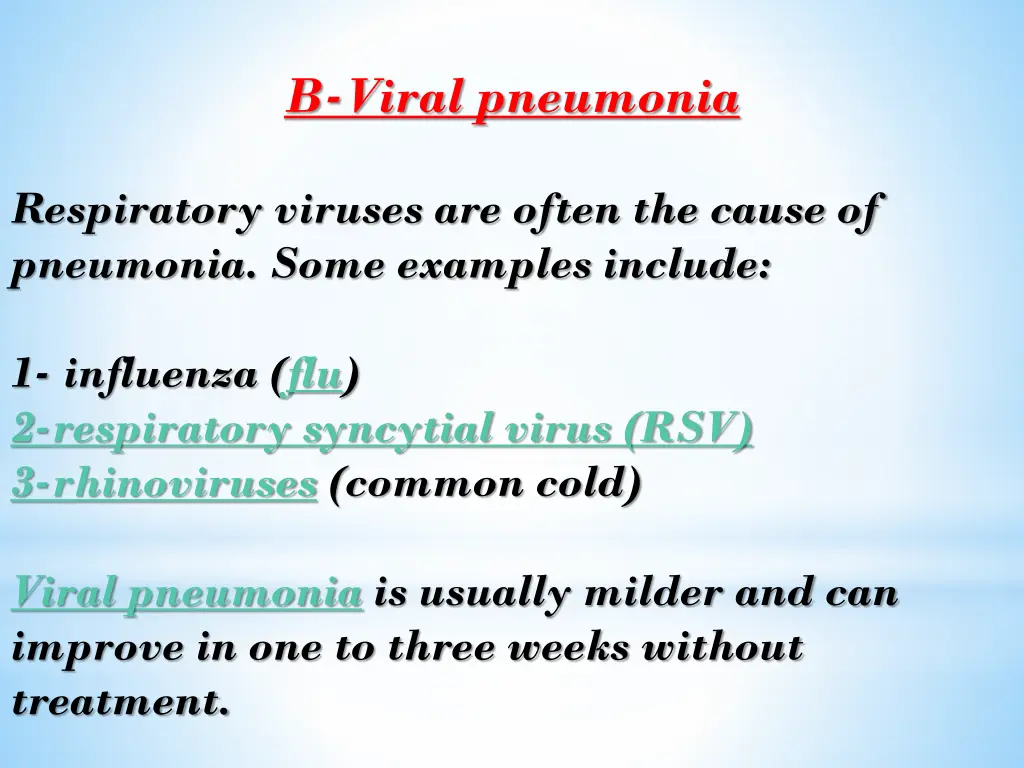 B-Viral pneumonia

Respiratory viruses are often the cause of pneumonia. Some examples include:

1- influenza (flu)
2-respiratory syncytial virus (RSV)
3-rhinoviruses (common cold)

Viral pneumonia is usually milder and can improve in one to three weeks without treatment.